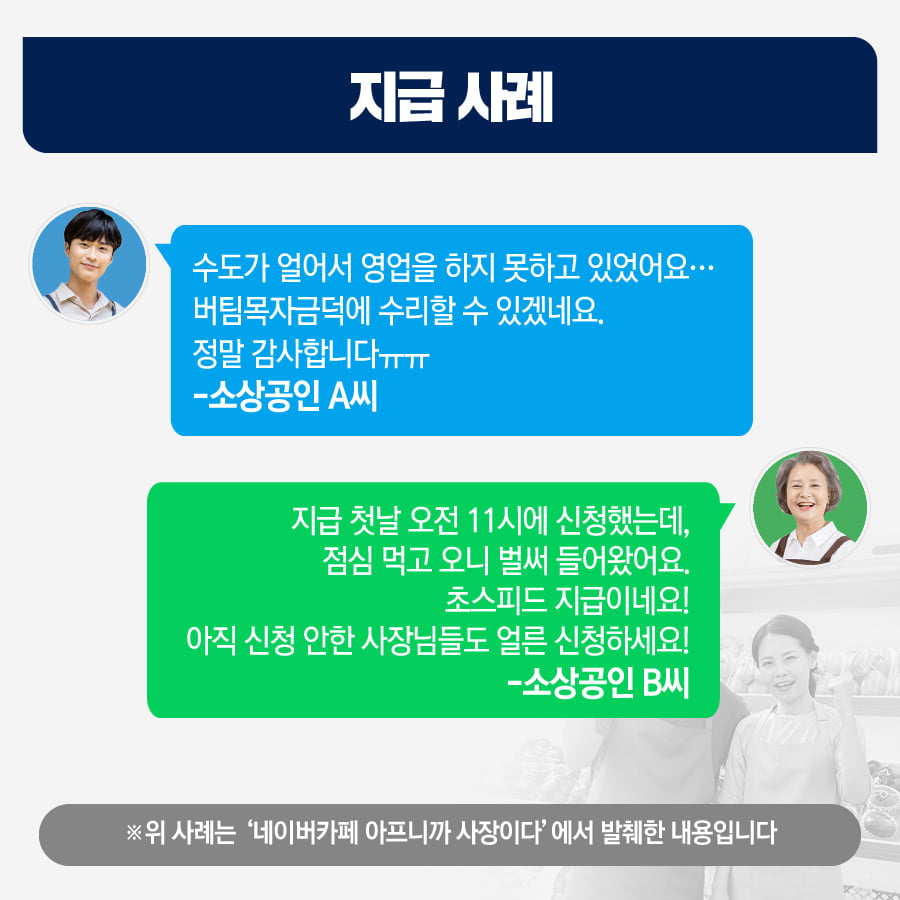 지급 사례

수도가 얼어서 영업을 하지 못하고 있었어요…
버팀목자금덕에 수리할 수 있겠네요.
정말 감사합니다ㅠㅠ
-소상공인 A씨

지급 첫날 오전 11시에 신청했는데,
점심 먹고 오니 벌써 들어왔어요.
초스피드 지급이네요!
아직 신청 안한 사장님들도 얼른 신청하세요!
-소상공인 B씨

※위 사례는 '네이버카페 아프니까 사장이다' 에서 발췌한 내용입니다